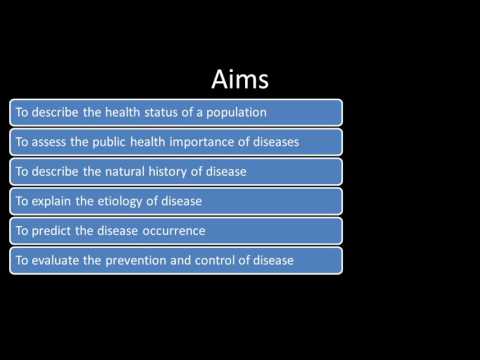 Aims

To describe the health status of a population

To assess the public health importance of diseases

To describe the natural history of disease

To explain the etiology of disease

To predict the disease occurrence

To evaluate the prevention and control of disease